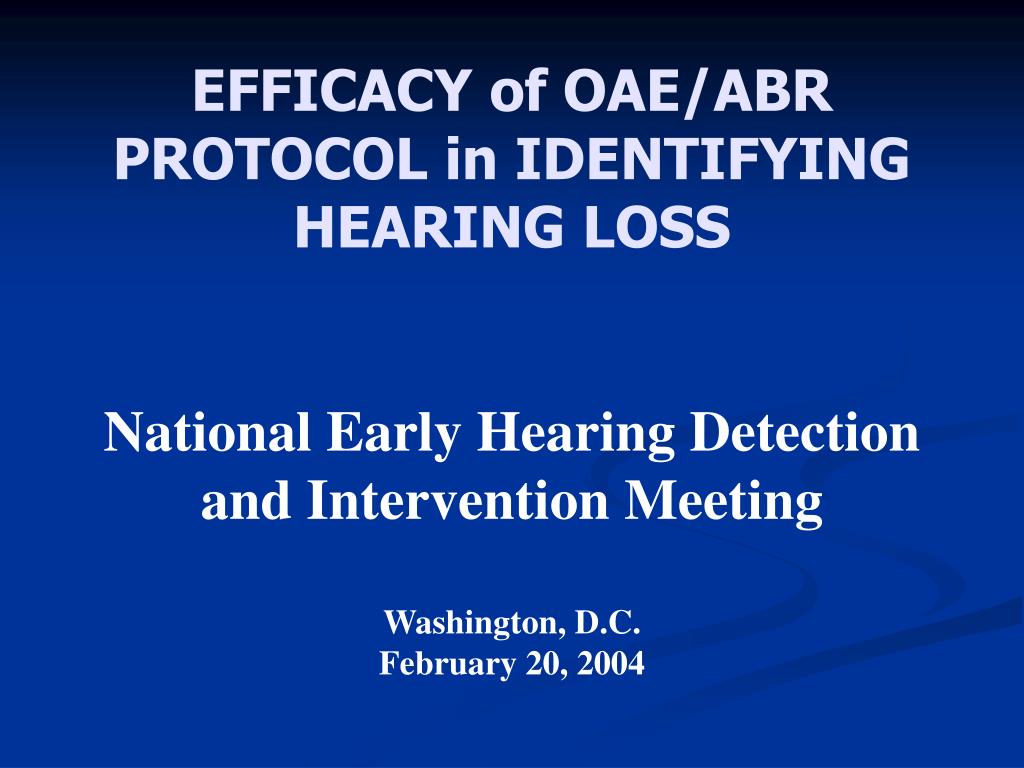 EFFICACY of OAE/ABR PROTOCOL in IDENTIFYING HEARING LOSS

National Early Hearing Detection and Intervention Meeting

Washington, D.C.
February 20, 2004